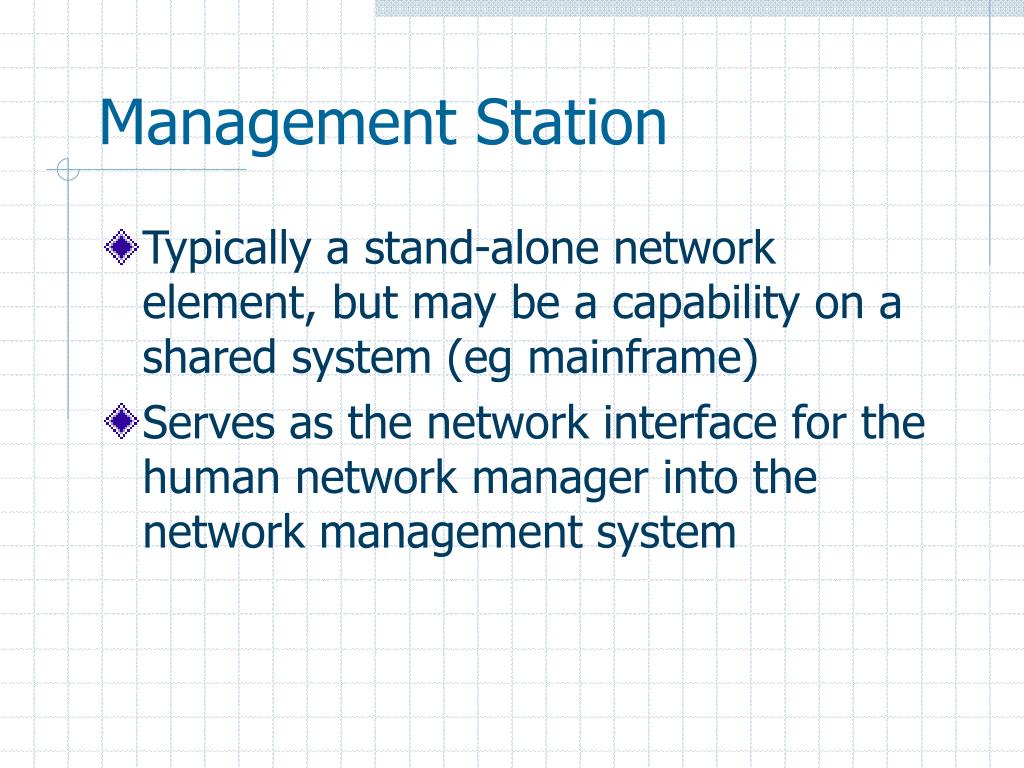 Management Station

Typically a stand-alone network element, but may be a capability on a shared system (eg mainframe)

Serves as the network interface for the human network manager into the network management system